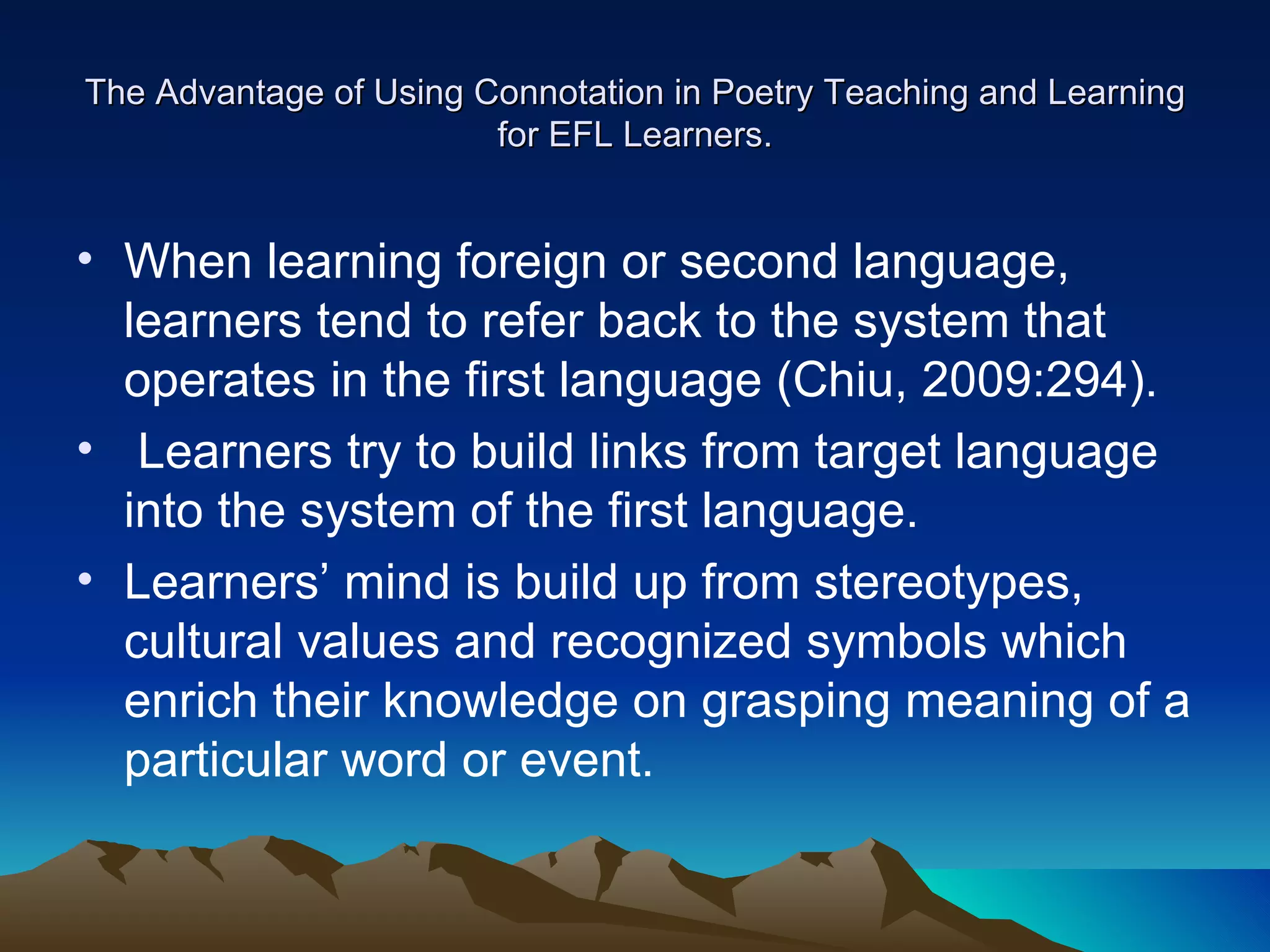 The Advantage of Using Connotation in Poetry Teaching and Learning for EFL Learners.

• When learning foreign or second language, learners tend to refer back to the system that operates in the first language (Chiu, 2009:294).
• Learners try to build links from target language into the system of the first language.
• Learners’ mind is build up from stereotypes, cultural values and recognized symbols which enrich their knowledge on grasping meaning of a particular word or event.